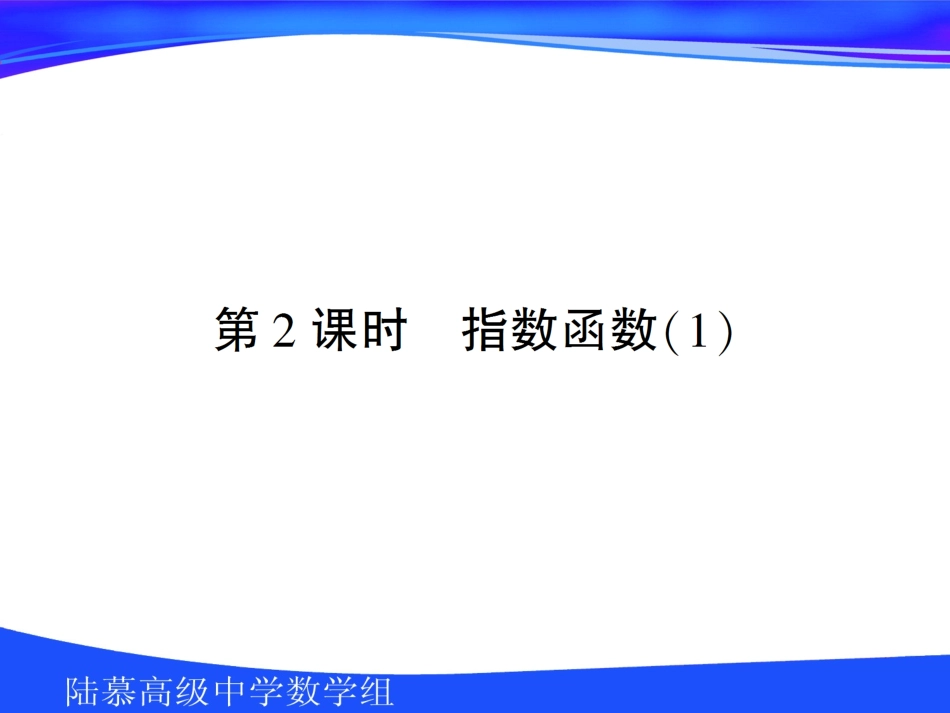 第 2 课时　指数函数(1)

陆慕高级中学数学组